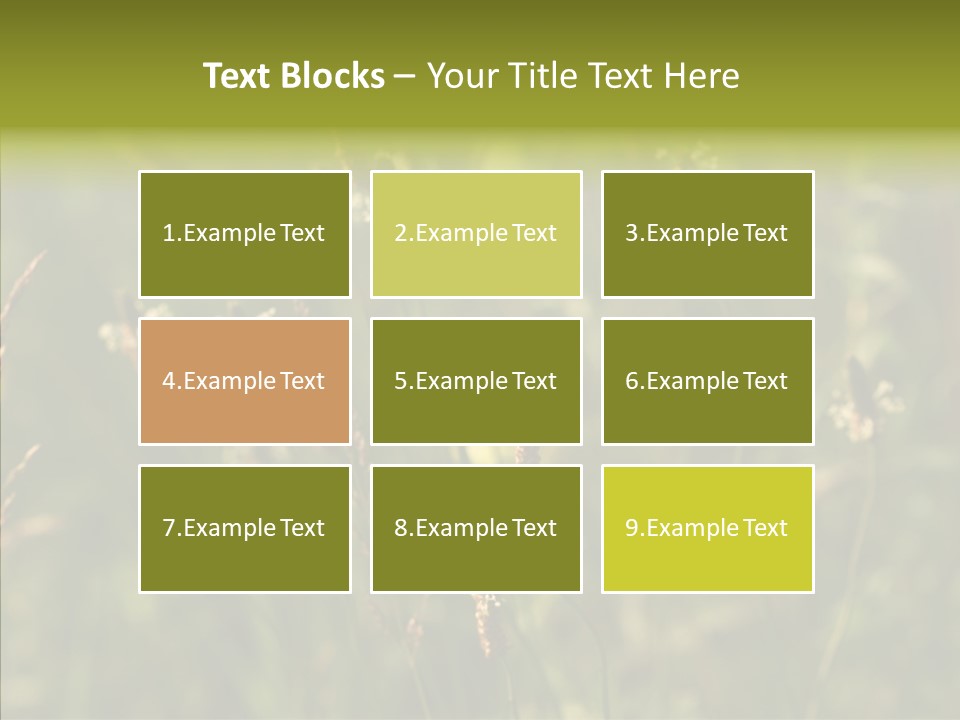 Text Blocks – Your Title Text Here

1.Example Text

2.Example Text

3.Example Text

4.Example Text

5.Example Text

6.Example Text

7.Example Text

8.Example Text

9.Example Text